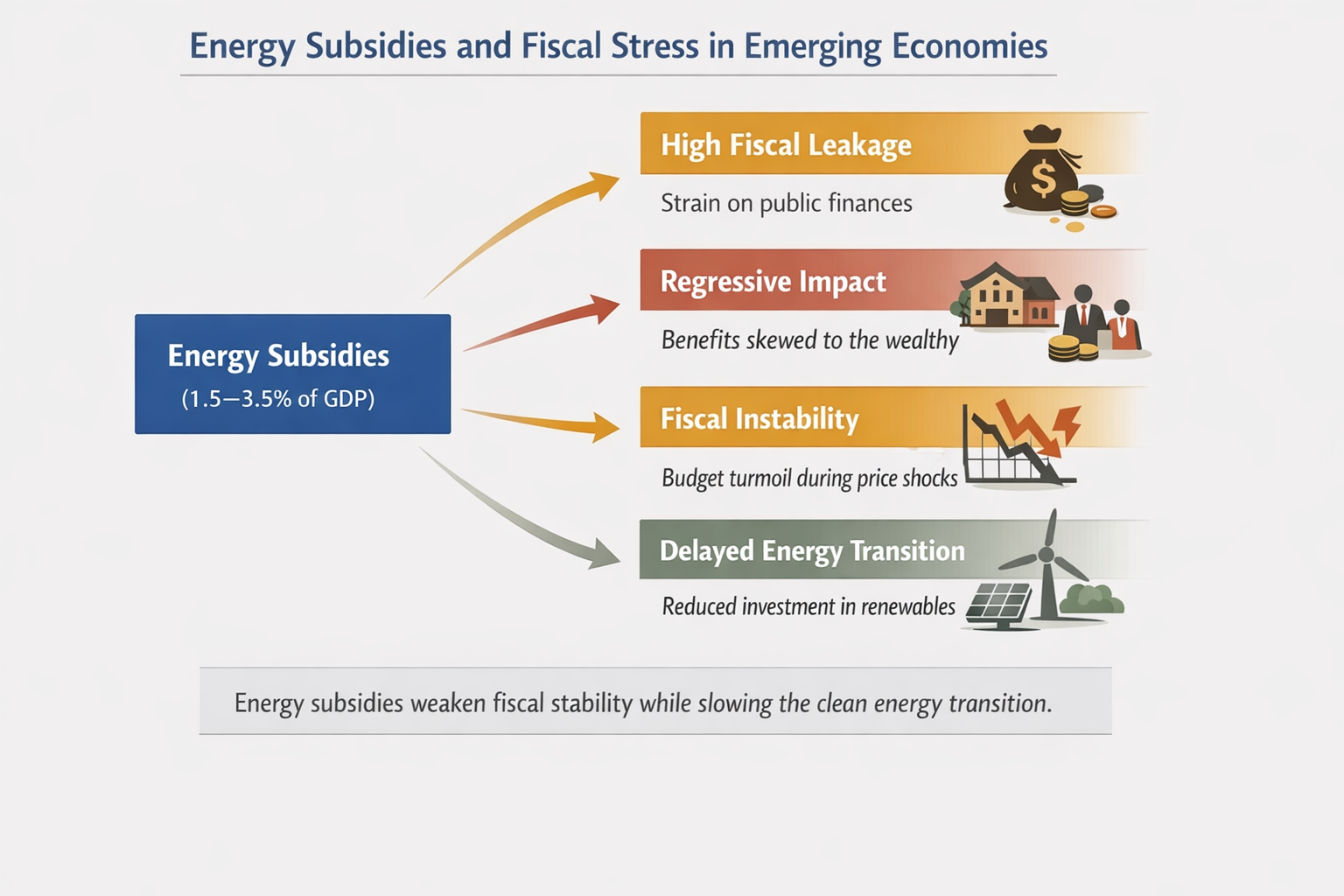 Energy Subsidies and Fiscal Stress in Emerging Economies

Energy Subsidies
(1.5—3.5% of GDP)

High Fiscal Leakage
Strain on public finances

Regressive Impact
Benefits skewed to the wealthy

Fiscal Instability
Budget turmoil during price shocks

Delayed Energy Transition
Reduced investment in renewables

Energy subsidies weaken fiscal stability while slowing the clean energy transition.